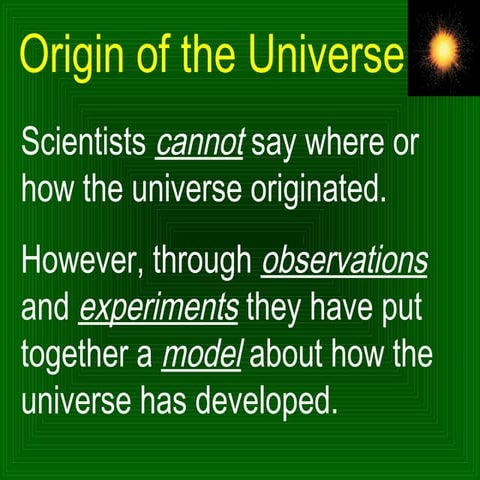 Origin of the Universe

Scientists cannot say where or how the universe originated.

However, through observations and experiments they have put together a model about how the universe has developed.